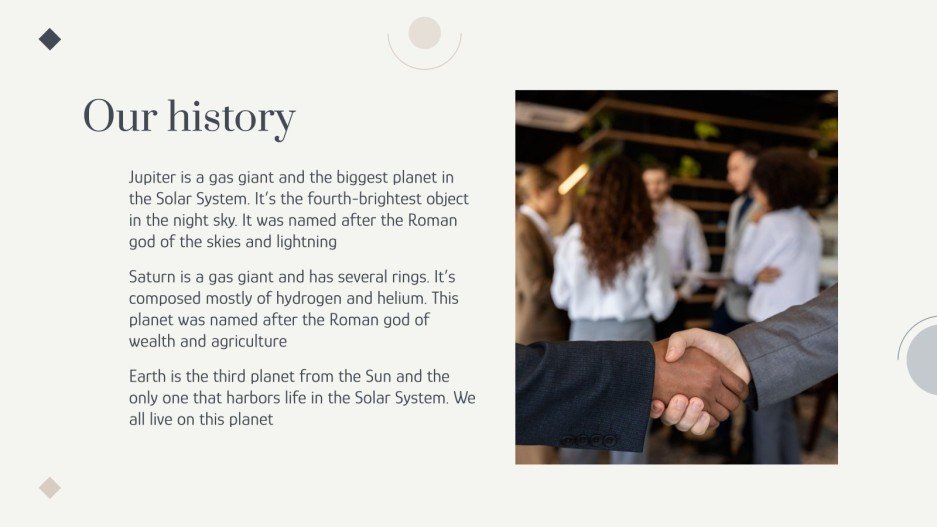 Our history

Jupiter is a gas giant and the biggest planet in the Solar System. It's the fourth-brightest object in the night sky. It was named after the Roman god of the skies and lightning

Saturn is a gas giant and has several rings. It's composed mostly of hydrogen and helium. This planet was named after the Roman god of wealth and agriculture

Earth is the third planet from the Sun and the only one that harbors life in the Solar System. We all live on this planet